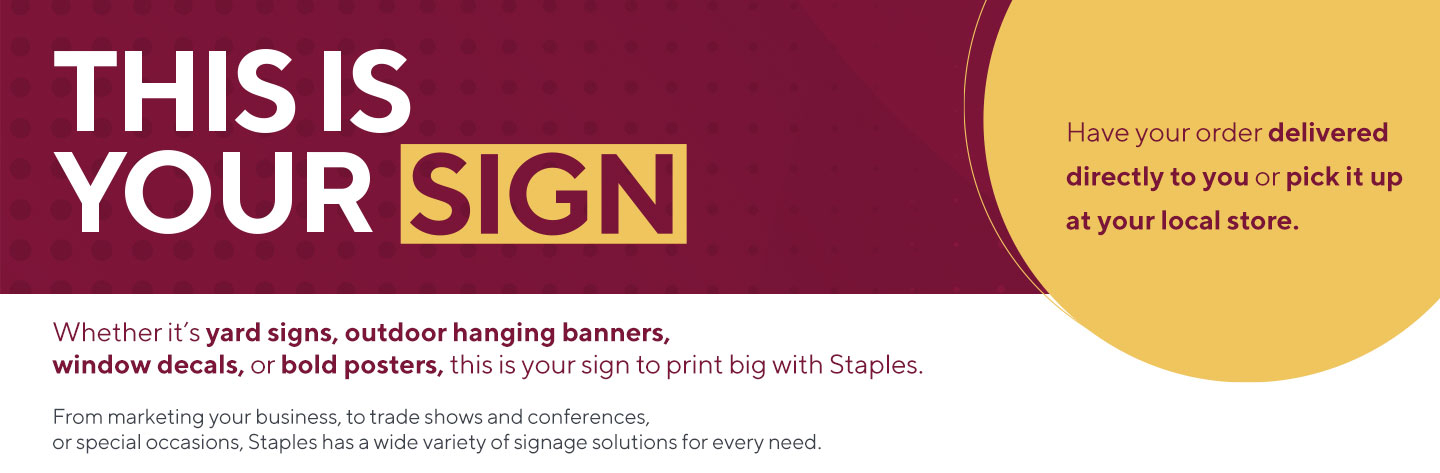 THIS IS YOUR SIGN

Have your order delivered directly to you or pick it up at your local store.

Whether it's yard signs, outdoor hanging banners, window decals, or bold posters, this is your sign to print big with Staples.

From marketing your business, to trade shows and conferences, or special occasions, Staples has a wide variety of signage solutions for every need.